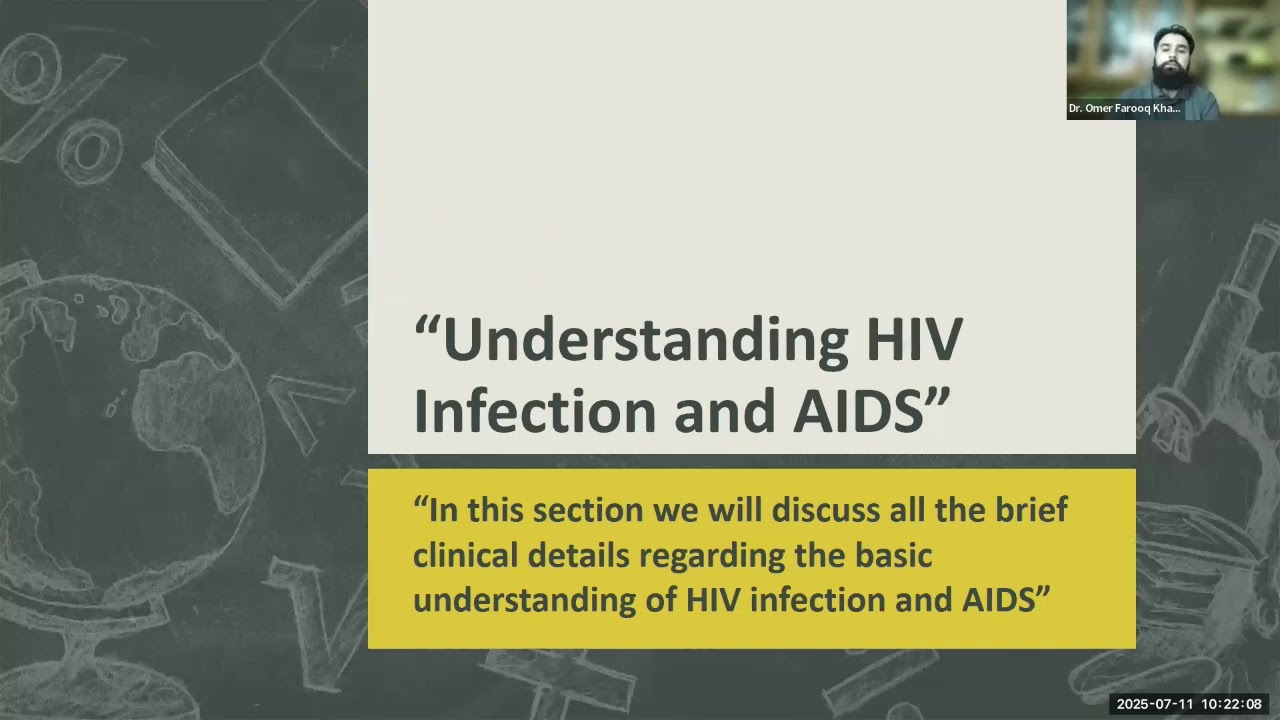 Dr. Omer Farooq Kha...

“Understanding HIV Infection and AIDS”

“In this section we will discuss all the brief clinical details regarding the basic understanding of HIV infection and AIDS”

2025-07-11 10:22:08